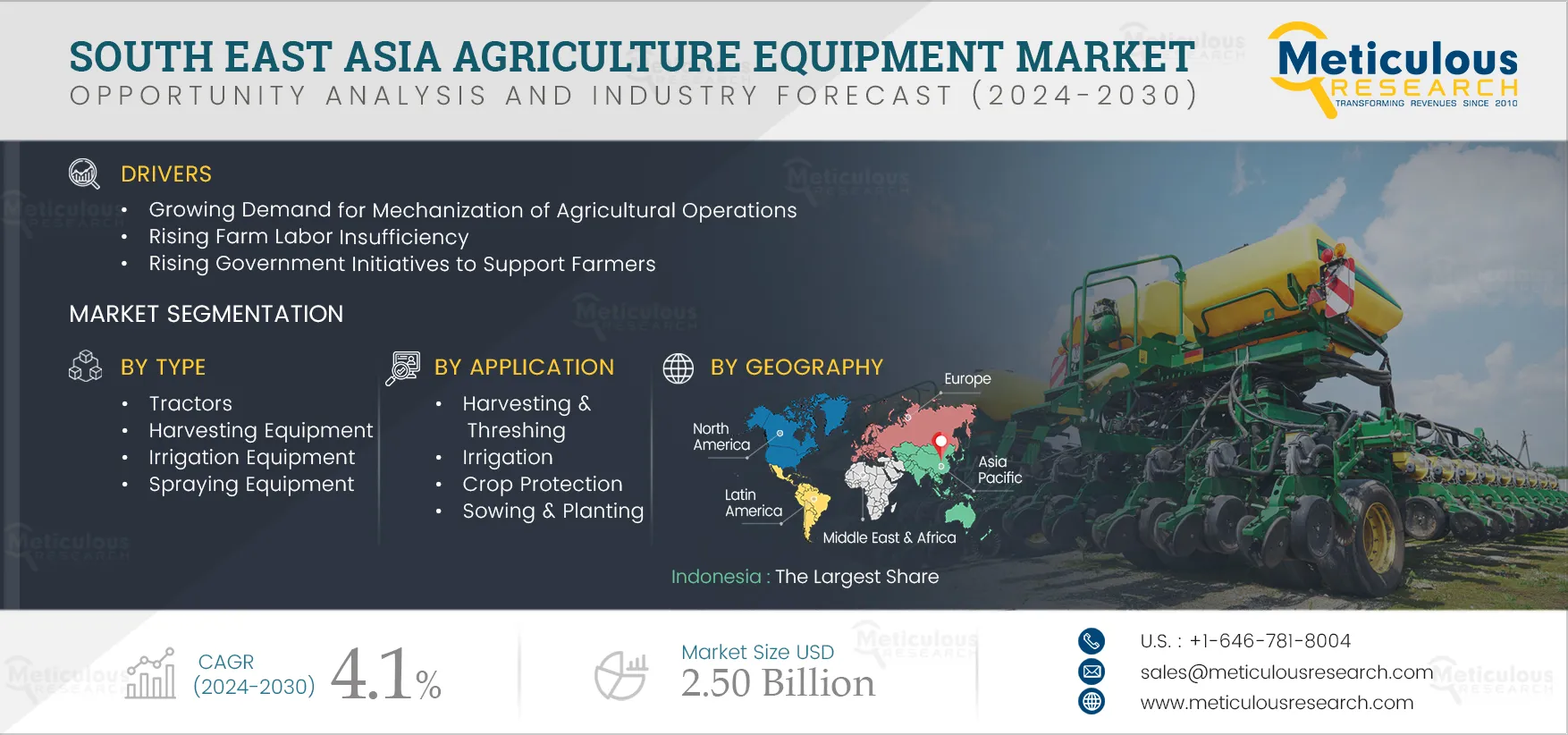 SOUTH EAST ASIA AGRICULTURE EQUIPMENT MARKET
OPPORTUNITY ANALYSIS AND INDUSTRY FORECAST (2024-2030)

Meticulous RESEARCH
TRANSFORMING REVENUES SINCE 2010

DRIVERS
• Growing Demand for Mechanization of Agricultural Operations
• Rising Farm Labor Insufficiency
• Rising Government Initiatives to Support Farmers

MARKET SEGMENTATION

BY TYPE
• Tractors
• Harvesting Equipment
• Irrigation Equipment
• Spraying Equipment

BY APPLICATION
• Harvesting & Threshing
• Irrigation
• Crop Protection
• Sowing & Planting

BY GEOGRAPHY
Europe
North America
Asia Pacific
Latin America
Middle East & Africa

Indonesia : The Largest Share

CAGR (2024-2030) 4.1%

Market Size USD 2.50 Billion

U.S. : +1-646-781-8004
sales@meticulousresearch.com
www.meticulousresearch.com